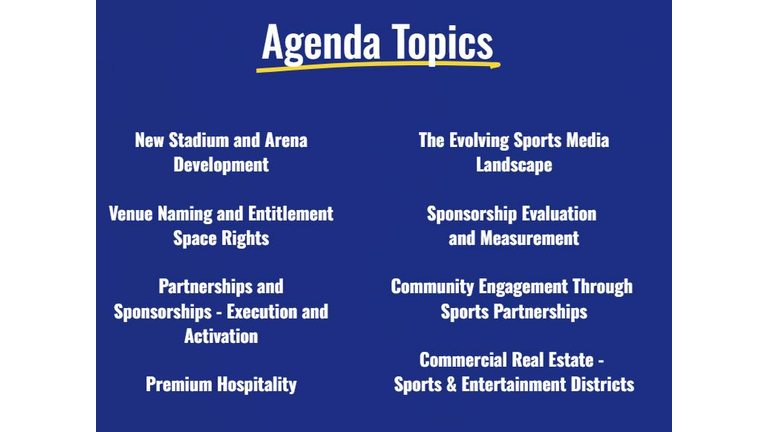 Agenda Topics

New Stadium and Arena Development

Venue Naming and Entitlement Space Rights

Partnerships and Sponsorships - Execution and Activation

Premium Hospitality

The Evolving Sports Media Landscape

Sponsorship Evaluation and Measurement

Community Engagement Through Sports Partnerships

Commercial Real Estate - Sports & Entertainment Districts